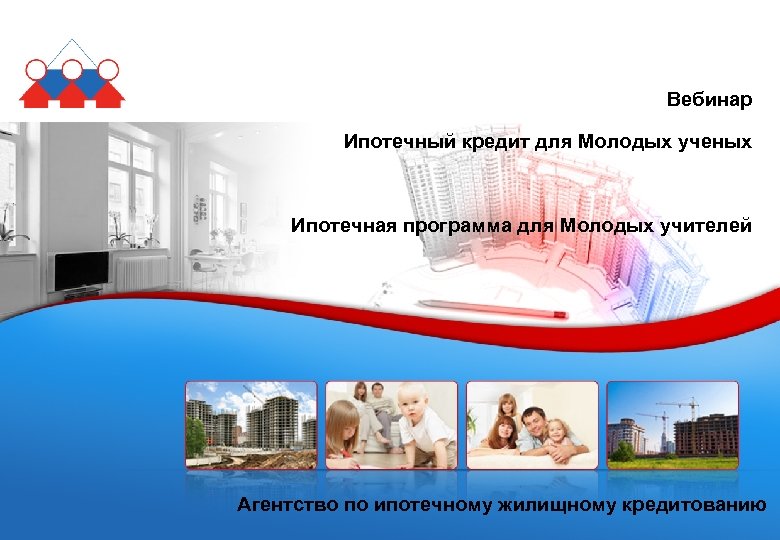 Вебинар

Ипотечный кредит для Молодых ученых

Ипотечная программа для Молодых учителей

Агентство по ипотечному жилищному кредитованию